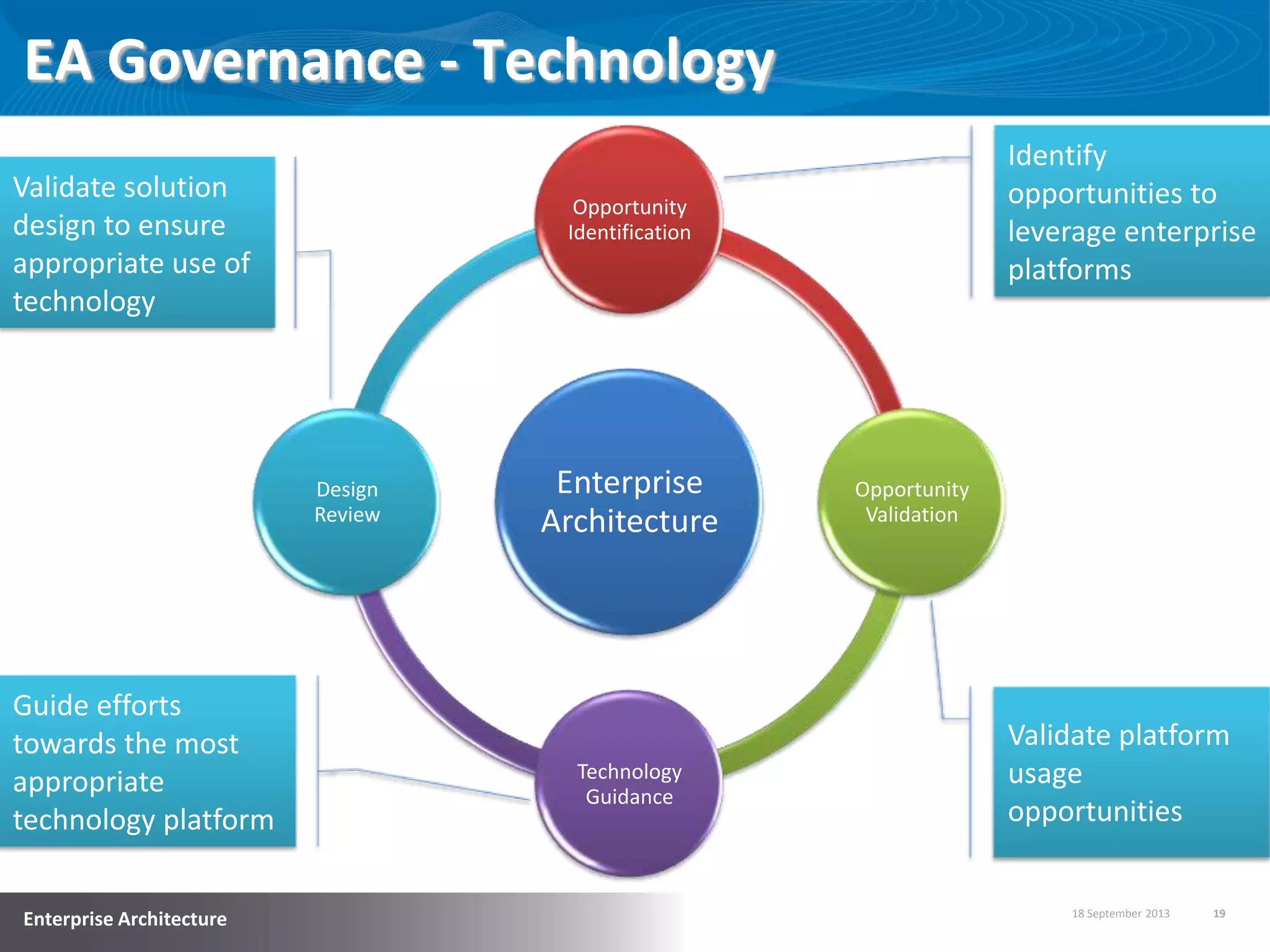 EA Governance - Technology

Validate solution design to ensure appropriate use of technology

Opportunity Identification

Identify opportunities to leverage enterprise platforms

Design Review

Enterprise Architecture

Opportunity Validation

Guide efforts towards the most appropriate technology platform

Technology Guidance

Validate platform usage opportunities

Enterprise Architecture

18 September 2013

19